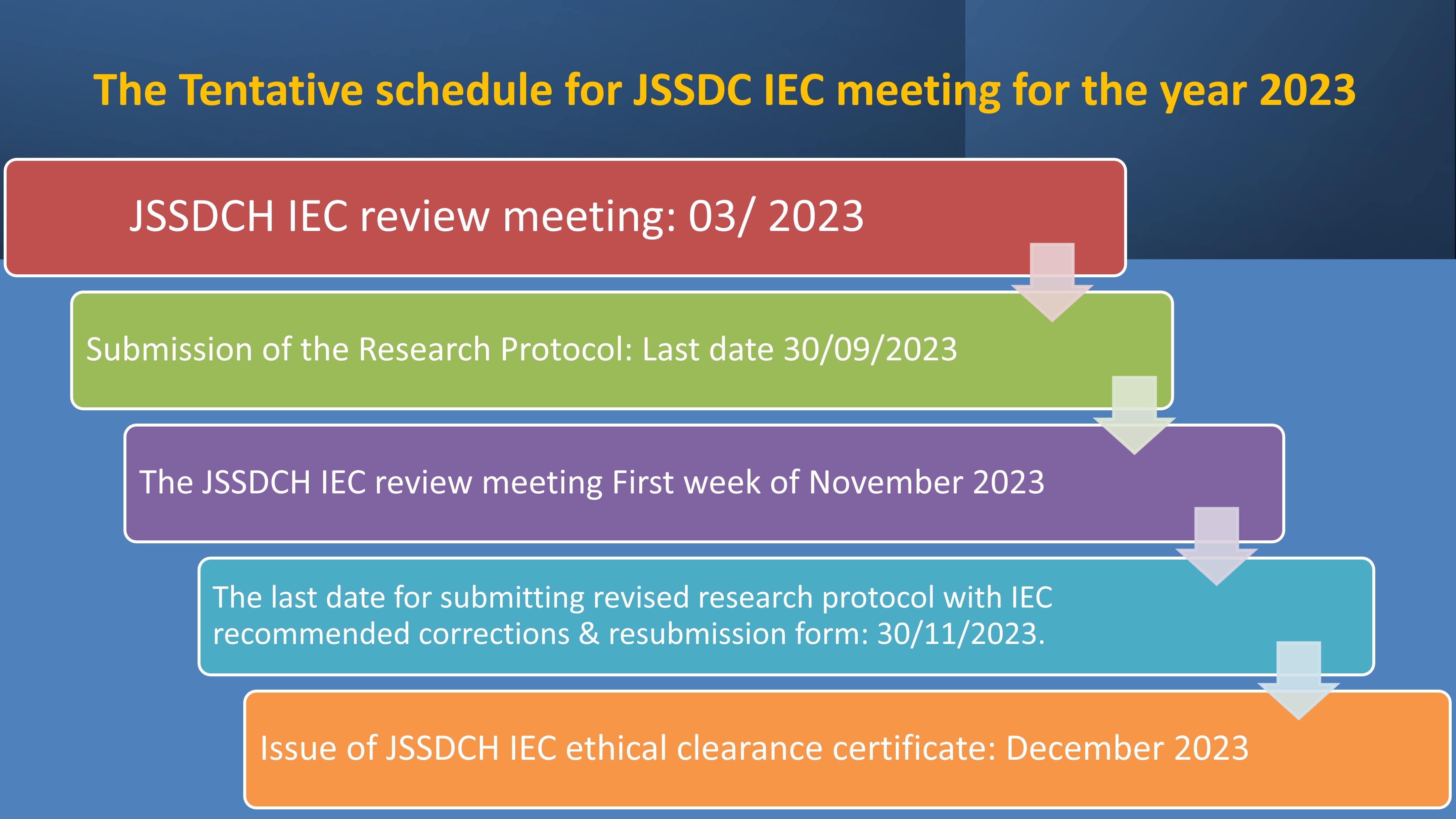 The Tentative schedule for JSSDC IEC meeting for the year 2023

JSSDCH IEC review meeting: 03/ 2023

Submission of the Research Protocol: Last date 30/09/2023

The JSSDCH IEC review meeting First week of November 2023

The last date for submitting revised research protocol with IEC recommended corrections & resubmission form: 30/11/2023.

Issue of JSSDCH IEC ethical clearance certificate: December 2023